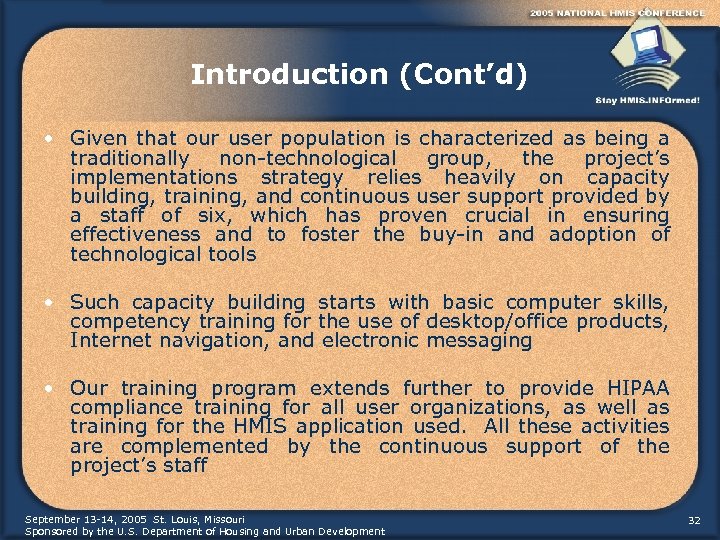 2005 NATIONAL HMIS CONFERENCE

Stay HMIS.INFOrmed!

Introduction (Cont'd)

• Given that our user population is characterized as being a traditionally non-technological group, the project's implementations strategy relies heavily on capacity building, training, and continuous user support provided by a staff of six, which has proven crucial in ensuring effectiveness and to foster the buy-in and adoption of technological tools

• Such capacity building starts with basic computer skills, competency training for the use of desktop/office products, Internet navigation, and electronic messaging

• Our training program extends further to provide HIPAA compliance training for all user organizations, as well as training for the HMIS application used. All these activities are complemented by the continuous support of the project's staff

September 13-14, 2005 St. Louis, Missouri
Sponsored by the U.S. Department of Housing and Urban Development

32